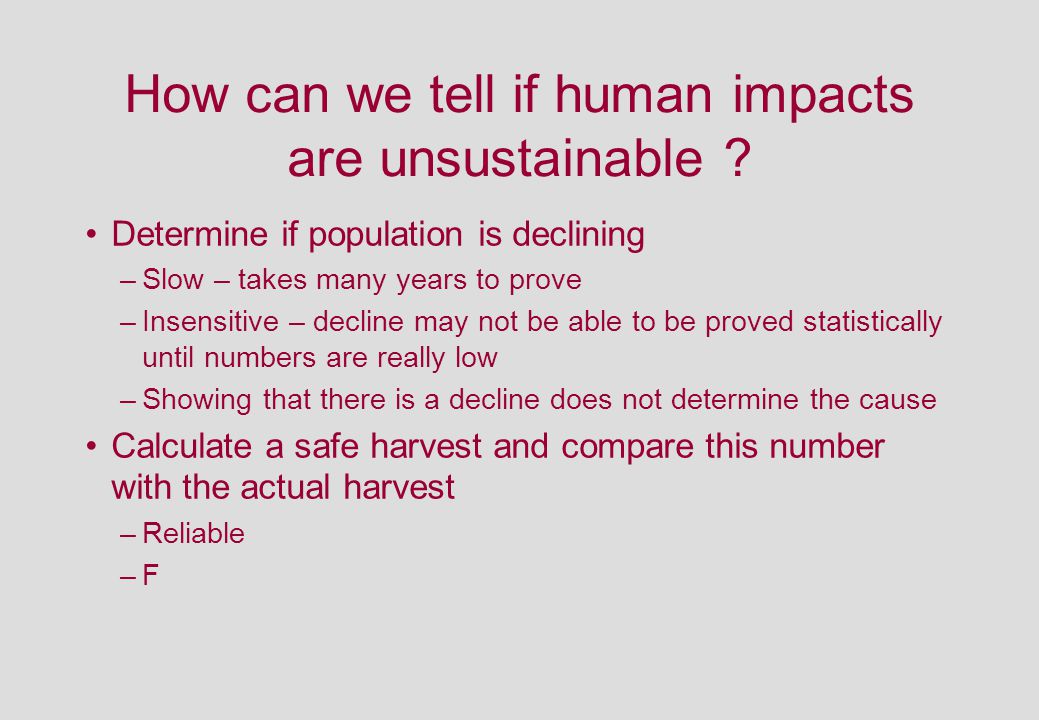 How can we tell if human impacts are unsustainable ?

• Determine if population is declining
– Slow – takes many years to prove
– Insensitive – decline may not be able to be proved statistically until numbers are really low
– Showing that there is a decline does not determine the cause

• Calculate a safe harvest and compare this number with the actual harvest
– Reliable
– F